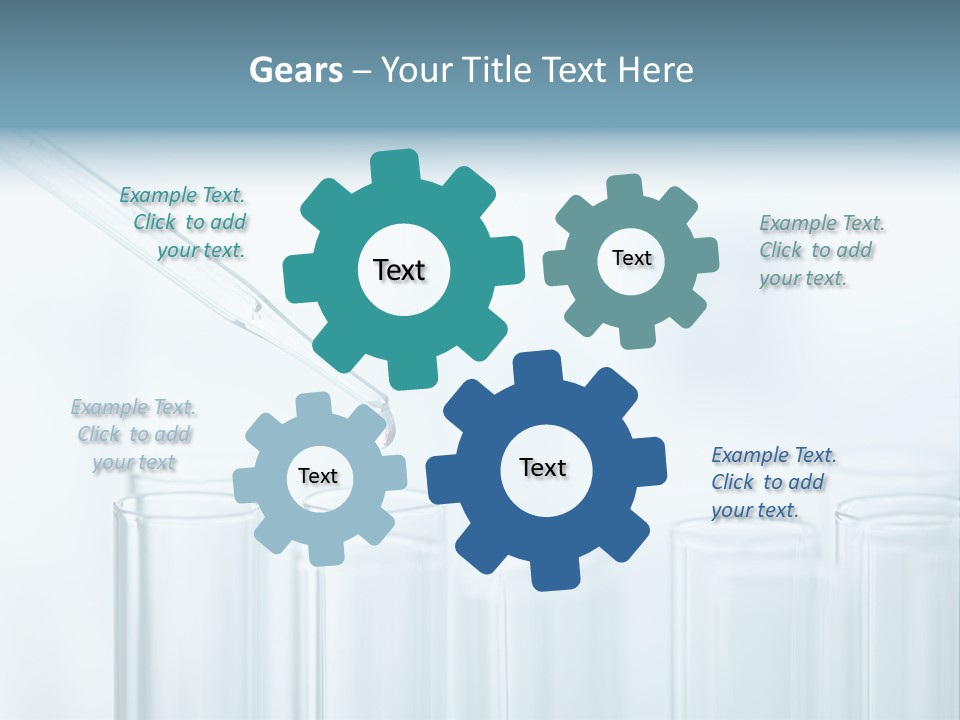 Gears – Your Title Text Here

Example Text. Click to add your text.

Text

Text

Example Text. Click to add your text.

Example Text. Click to add your text

Text

Text

Example Text. Click to add your text.